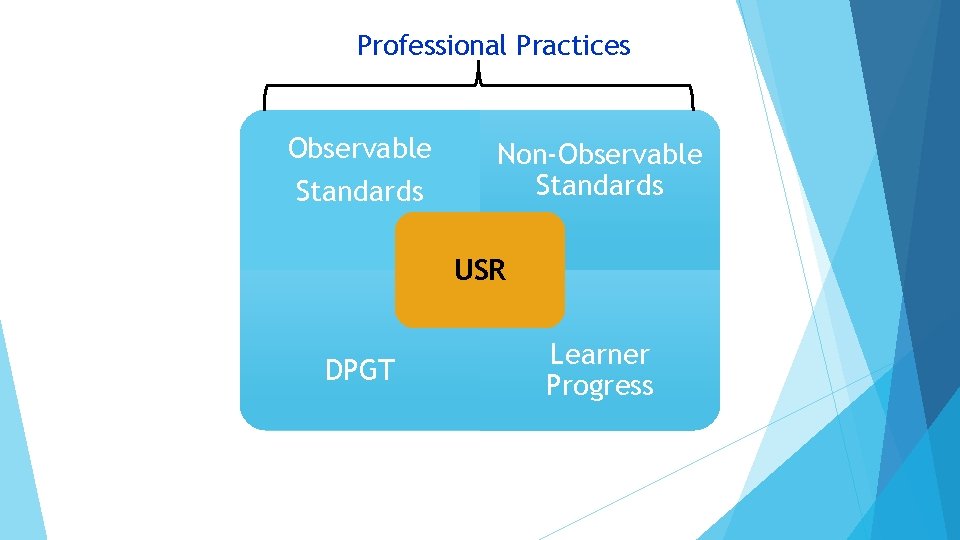 Professional Practices

Observable Standards

Non-Observable Standards

USR

DPGT

Learner Progress